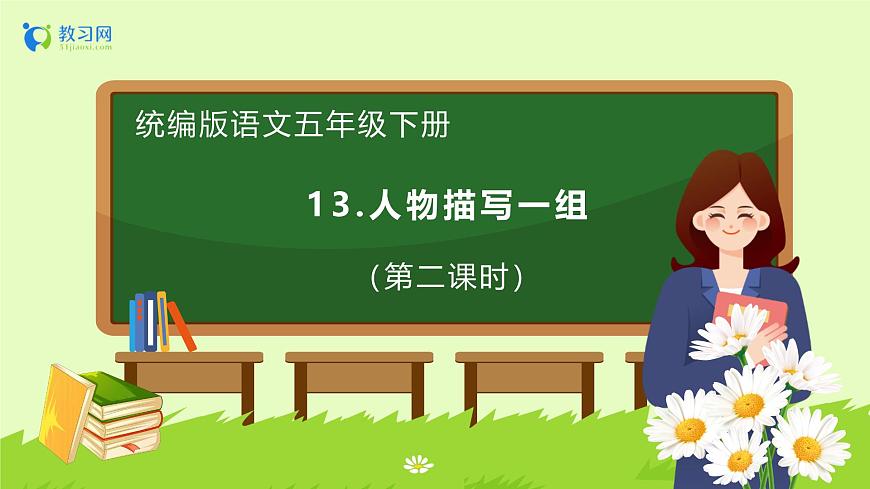 教习网
51jiaoxi.com

统编版语文五年级下册

13.人物描写一组

（第二课时）